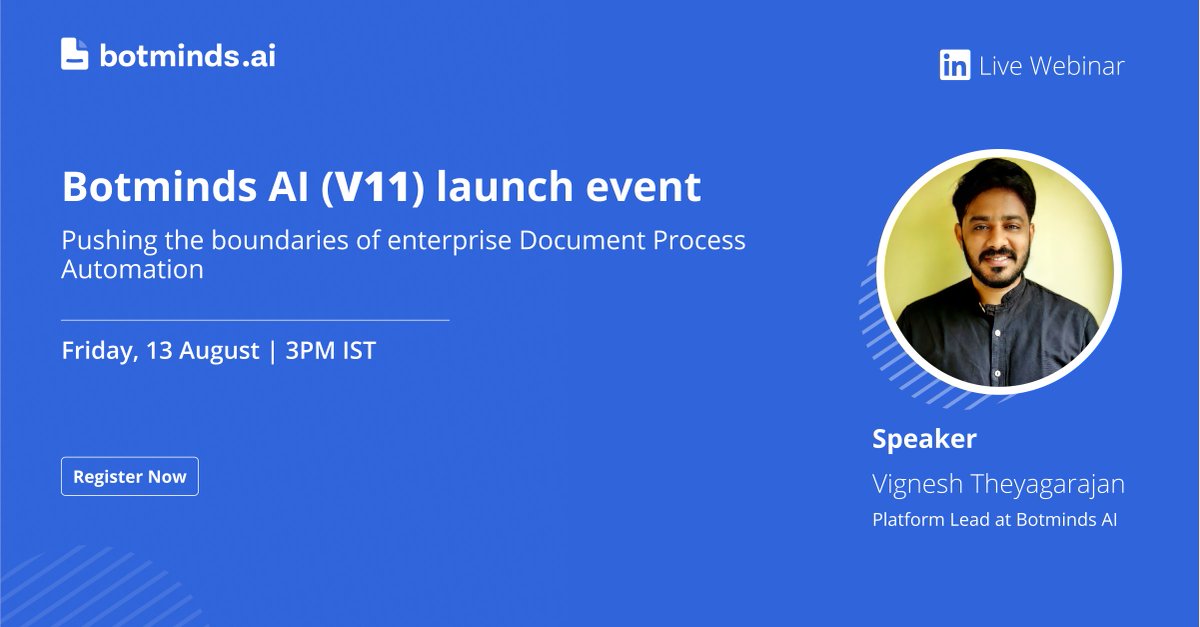 botminds.ai

in Live Webinar

Botminds AI (V11) launch event

Pushing the boundaries of enterprise Document Process Automation

Friday, 13 August | 3PM IST

Register Now

Speaker

Vignesh Theyagarajan

Platform Lead at Botminds AI